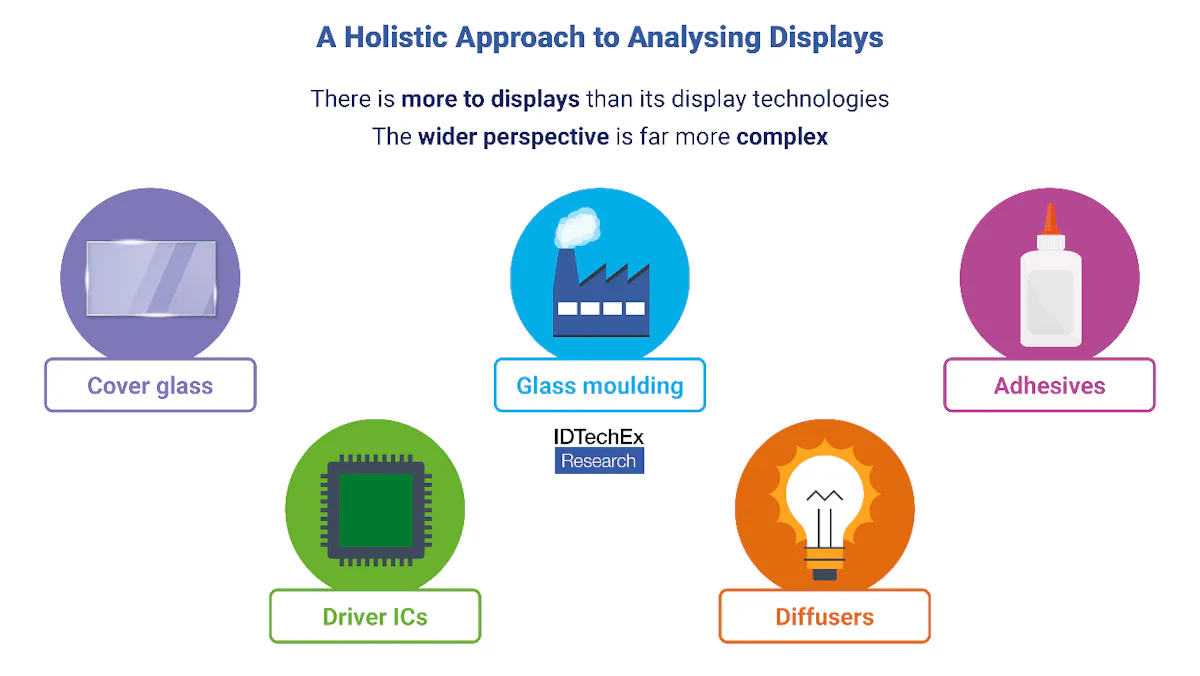 A Holistic Approach to Analysing Displays

There is more to displays than its display technologies
The wider perspective is far more complex

Cover glass

Glass moulding

Adhesives

IDTechEx
Research

Driver ICs

Diffusers